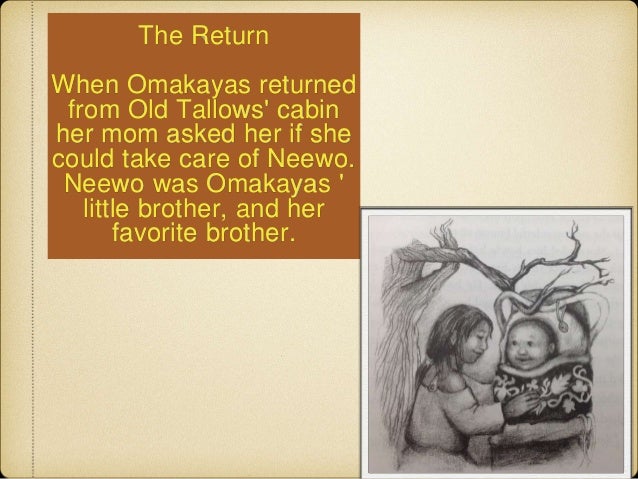 The Return

When Omakayas returned from Old Tallows' cabin her mom asked her if she could take care of Neewo. Neewo was Omakayas ' little brother, and her favorite brother.